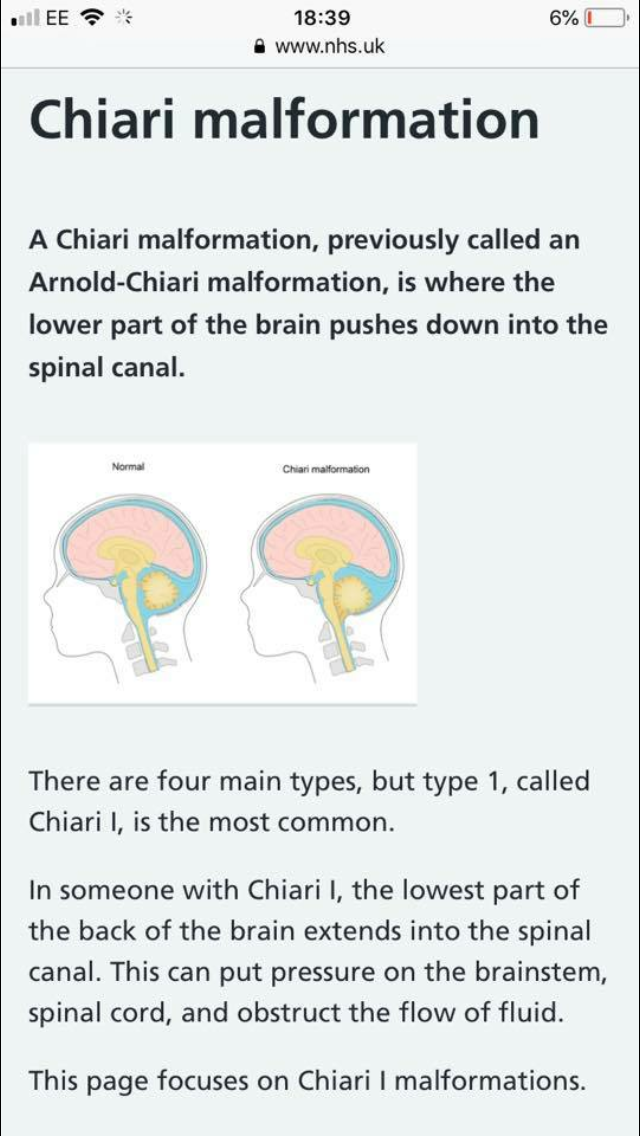 EE 18:39 6%
www.nhs.uk

Chiari malformation

A Chiari malformation, previously called an Arnold-Chiari malformation, is where the lower part of the brain pushes down into the spinal canal.

Normal
Chiari malformation

There are four main types, but type 1, called Chiari I, is the most common.

In someone with Chiari I, the lowest part of the back of the brain extends into the spinal canal. This can put pressure on the brainstem, spinal cord, and obstruct the flow of fluid.

This page focuses on Chiari I malformations.